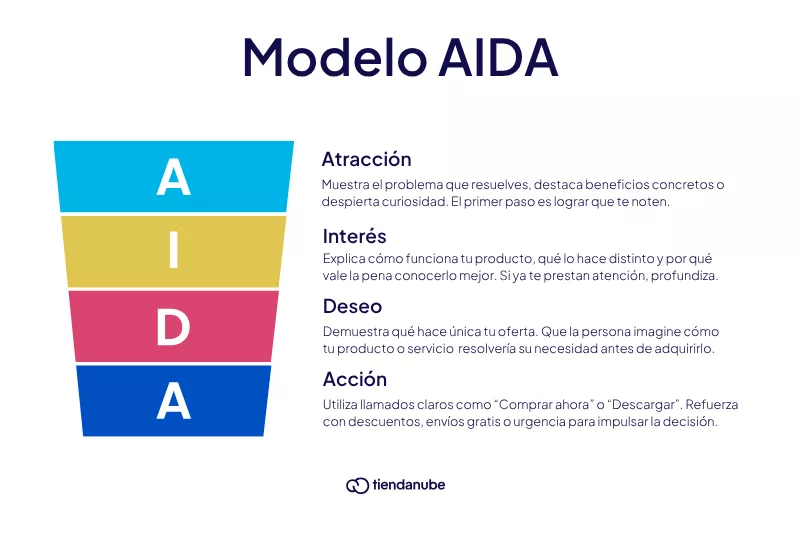 Modelo AIDA

A

I

D

A

Atracción

Muestra el problema que resuelves, destaca beneficios concretos o despierta curiosidad. El primer paso es lograr que te noten.

Interés

Explica cómo funciona tu producto, qué lo hace distinto y por qué vale la pena conocerlo mejor. Si ya te prestan atención, profundiza.

Deseo

Demuestra qué hace única tu oferta. Que la persona imagine cómo tu producto o servicio resolvería su necesidad antes de adquirirlo.

Acción

Utiliza llamados claros como "Comprar ahora" o "Descargar". Refuerza con descuentos, envíos gratis o urgencia para impulsar la decisión.

tiendanube